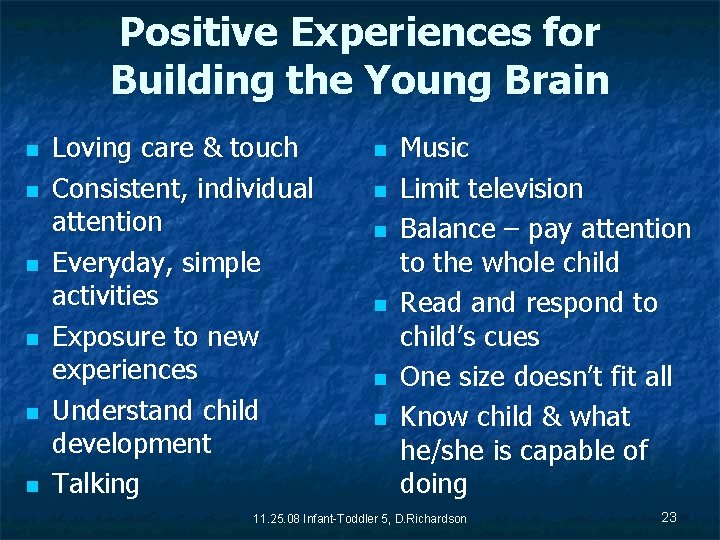 Positive Experiences for Building the Young Brain

- Loving care & touch
- Consistent, individual attention
- Everyday, simple activities
- Exposure to new experiences
- Understand child development
- Talking

- Music
- Limit television
- Balance – pay attention to the whole child
- Read and respond to child's cues
- One size doesn't fit all
- Know child & what he/she is capable of doing

11.25.08 Infant-Toddler 5, D.Richardson

23